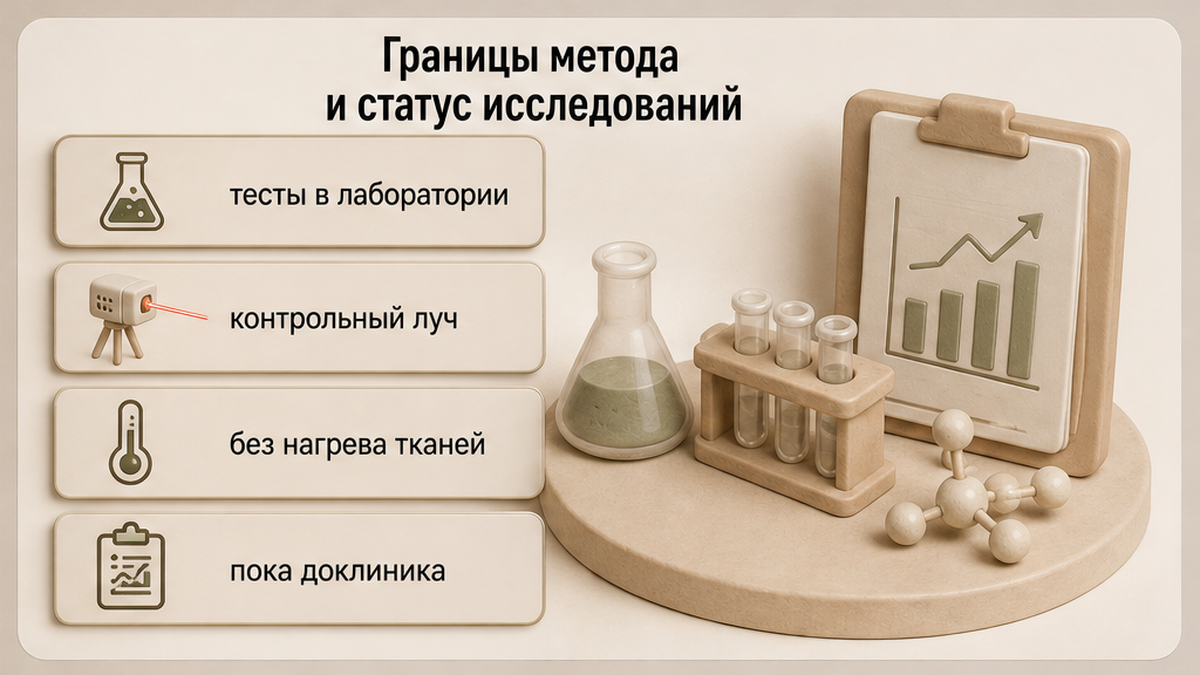 Границы метода и статус исследований

тесты в лаборатории

контрольный луч

без нагрева тканей

пока доклиника